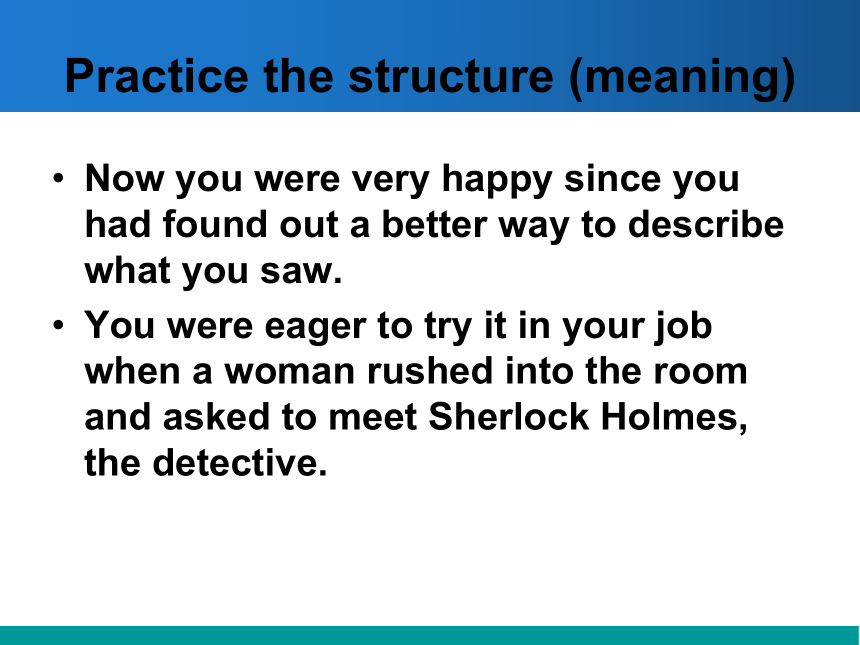 Practice the structure (meaning)

• Now you were very happy since you had found out a better way to describe what you saw.

• You were eager to try it in your job when a woman rushed into the room and asked to meet Sherlock Holmes, the detective.